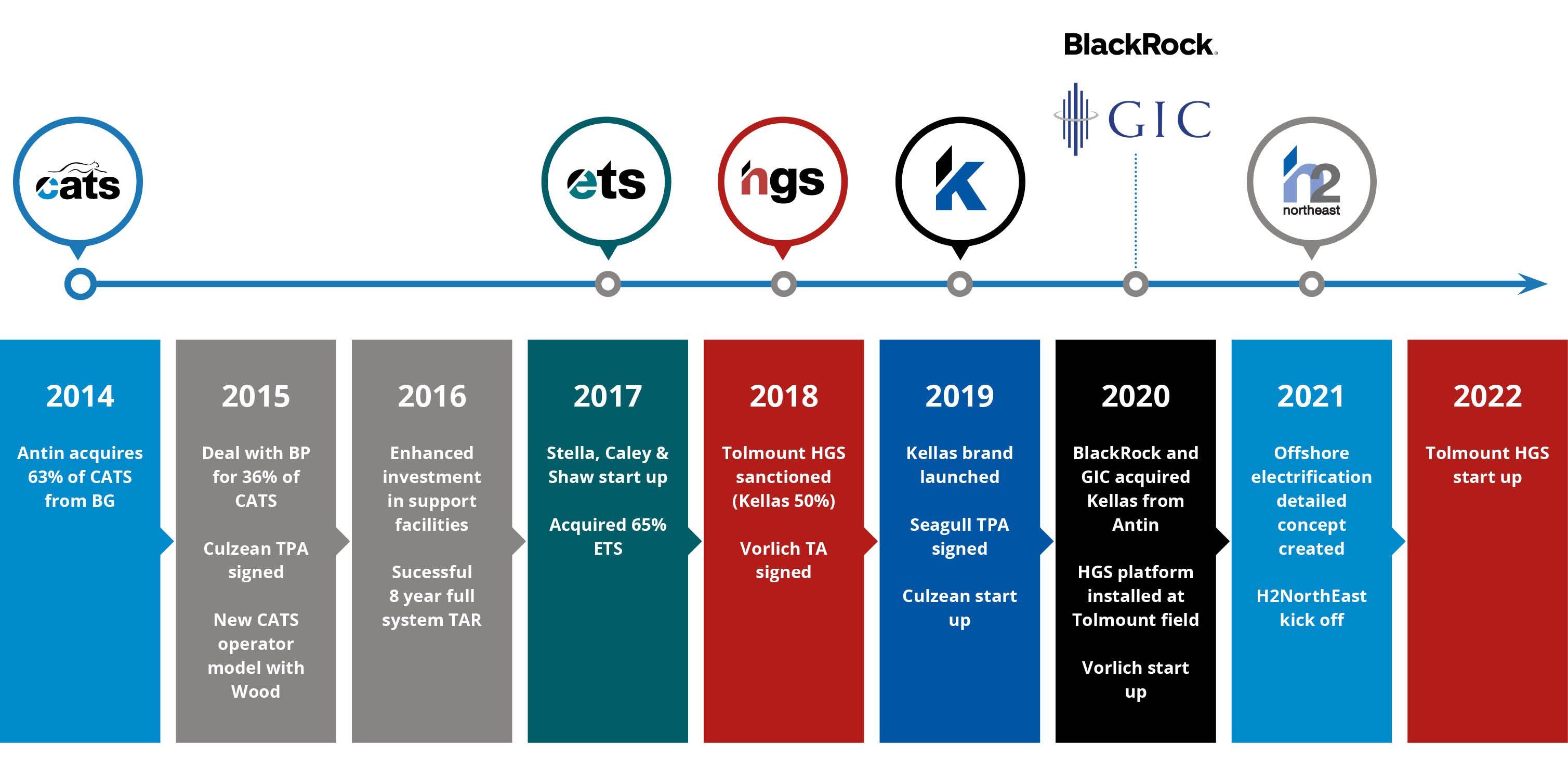 BlackRock.

GIC

cats

ets

hgs

k

h2 northeast

2014

Antin acquires 63% of CATS from BG

2015

Deal with BP for 36% of CATS

Culzean TPA signed

New CATS operator model with Wood

2016

Enhanced investment in support facilities

Sucessful 8 year full system TAR

2017

Stella, Caley & Shaw start up

Acquired 65% ETS

2018

Tolmount HGS sanctioned (Kellas 50%)

Vorlich TA signed

2019

Kellas brand launched

Seagull TPA signed

Culzean start up

2020

BlackRock and GIC acquired Kellas from Antin

HGS platform installed at Tolmount field

Vorlich start up

2021

Offshore electrification detailed concept created

H2NorthEast kick off

2022

Tolmount HGS start up